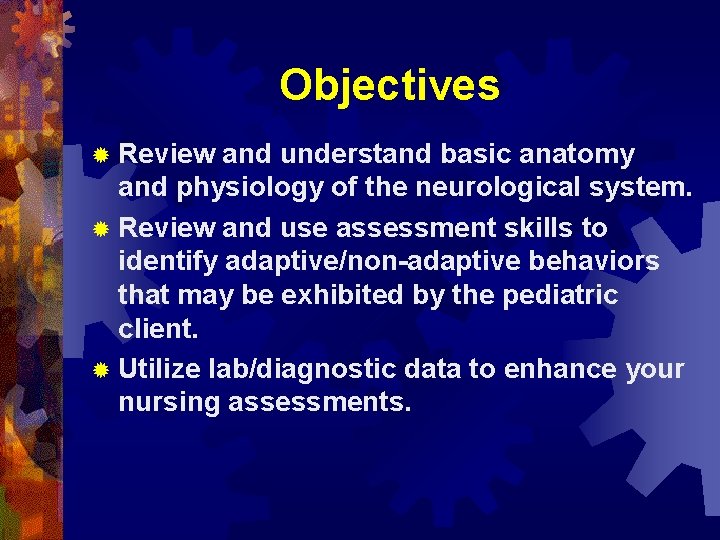 Objectives

Review and understand basic anatomy and physiology of the neurological system.

Review and use assessment skills to identify adaptive/non-adaptive behaviors that may be exhibited by the pediatric client.

Utilize lab/diagnostic data to enhance your nursing assessments.